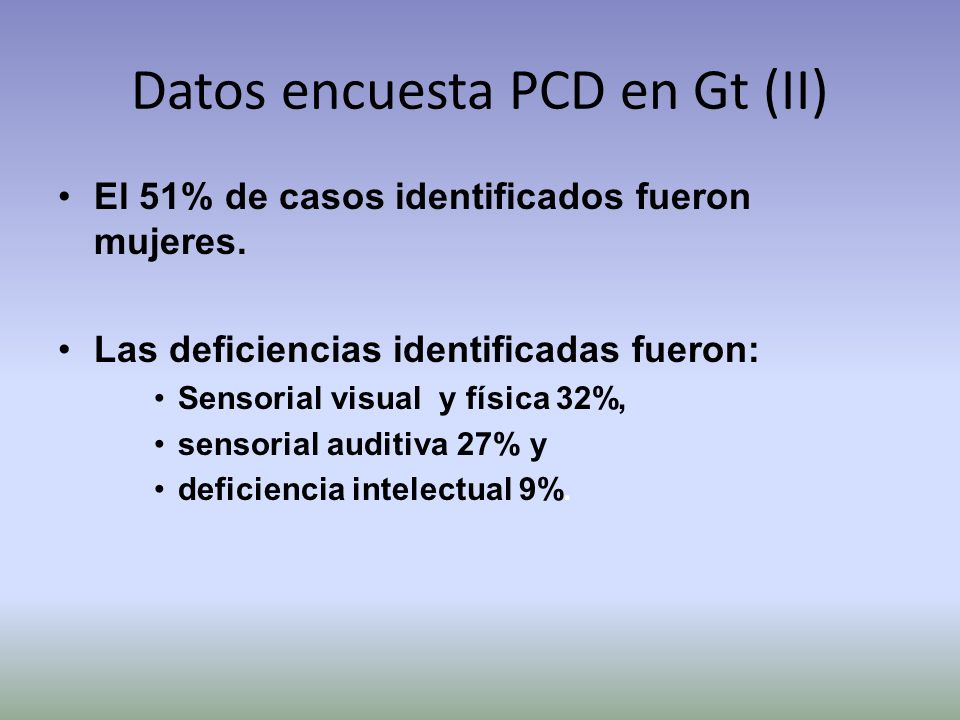 Datos encuesta PCD en Gt (II)

• El 51% de casos identificados fueron mujeres.

• Las deficiencias identificadas fueron:
  • Sensorial visual y física 32%,
  • sensorial auditiva 27% y
  • deficiencia intelectual 9%.